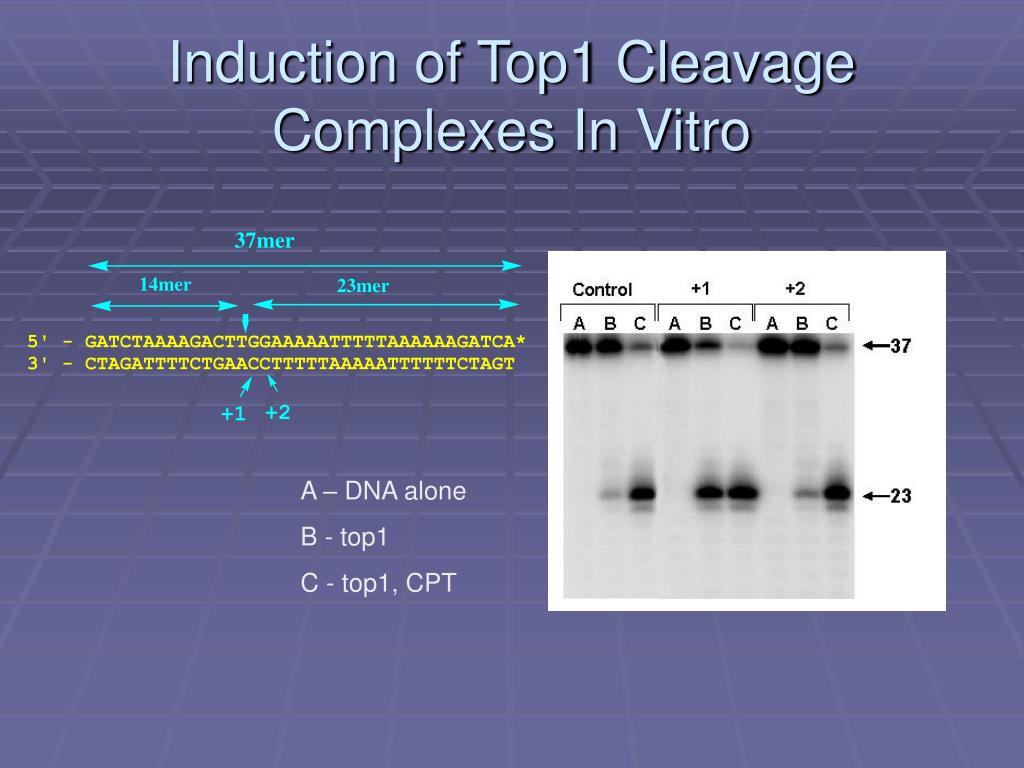 Induction of Top1 Cleavage Complexes In Vitro

37mer

14mer

23mer

5' - GATCTAAAAGACTTGGAAAAATTTTTAAAAAAGATCA*
3' - CTAGATTTTCTGAACCTTTTTAAAAATTTTTTCTAGT

+1 +2

A – DNA alone

B - top1

C - top1, CPT

Control +1 +2

A B C A B C A B C

37

23